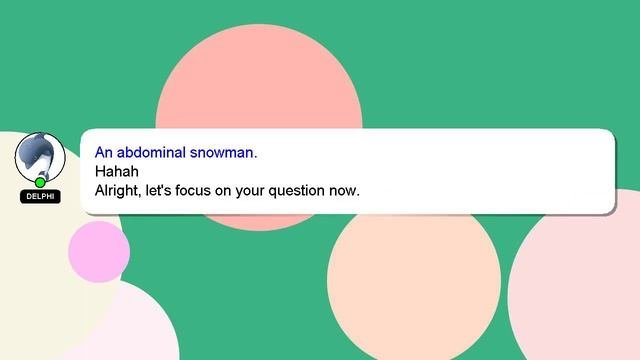 DELPHI

An abdominal snowman.
Hahah
Alright, let's focus on your question now.